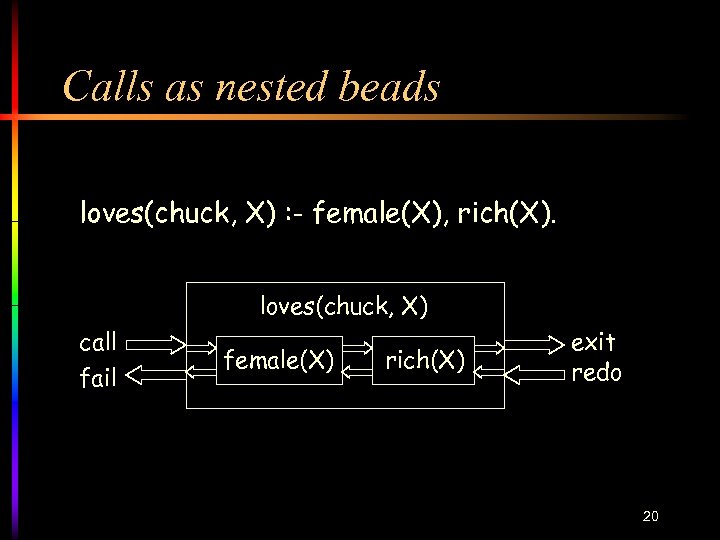 Calls as nested beads

loves(chuck, X) :- female(X), rich(X).

loves(chuck, X)

call

fail

female(X)

rich(X)

exit

redo

20